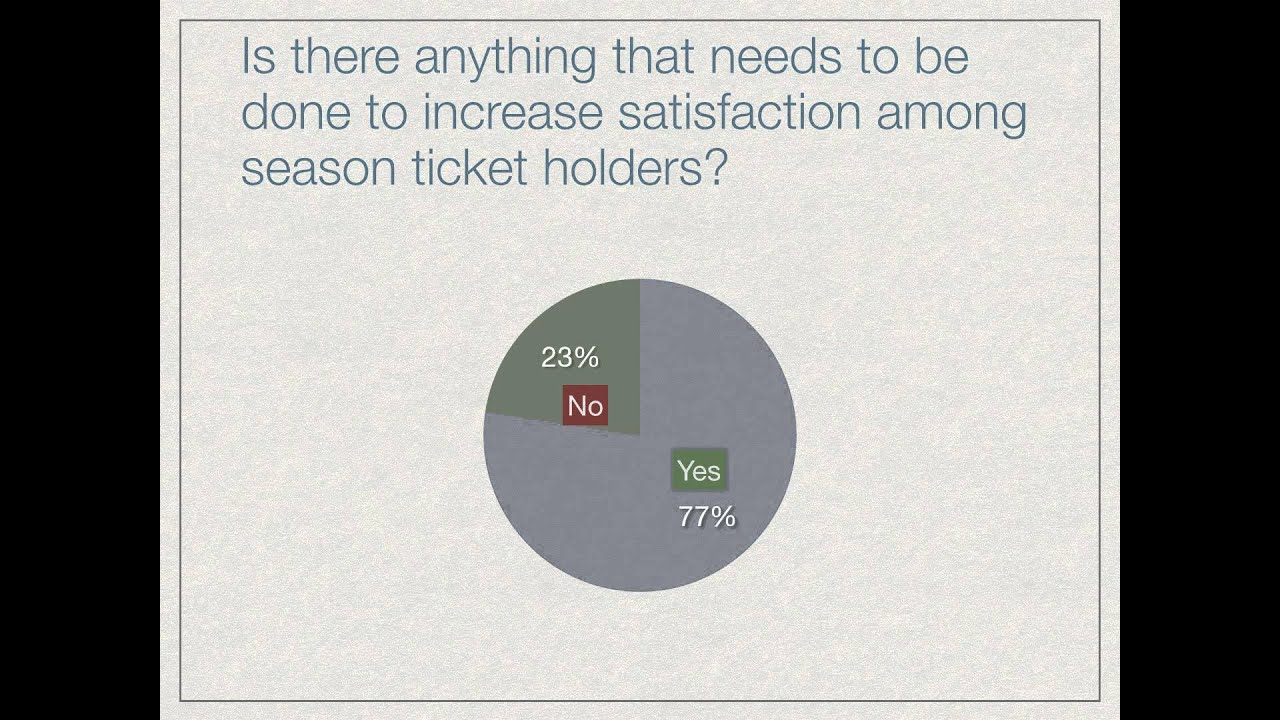 Is there anything that needs to be done to increase satisfaction among season ticket holders?

23%

No

Yes

77%